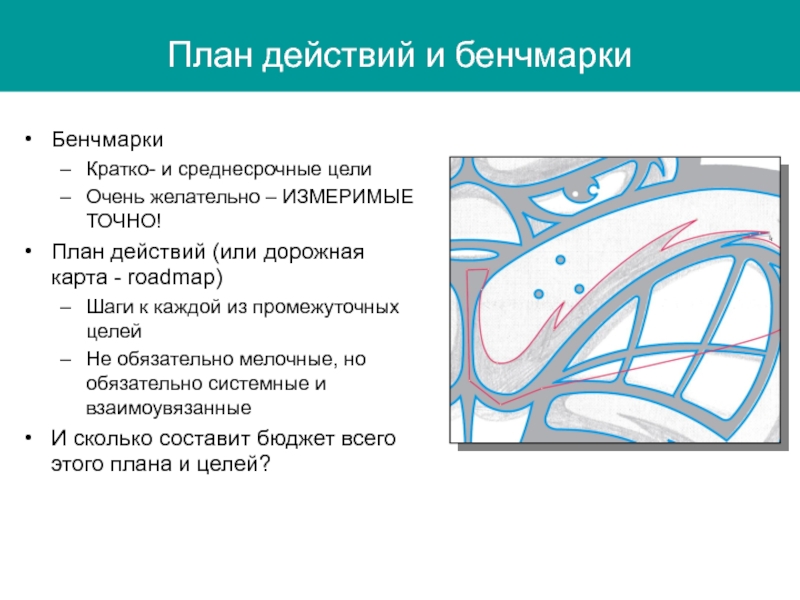 План действий и бенчмарки

• Бенчмарки
– Кратко- и среднесрочные цели
– Очень желательно – ИЗМЕРИМЫЕ ТОЧНО!
• План действий (или дорожная карта - roadmap)
– Шаги к каждой из промежуточных целей
– Не обязательно мелочные, но обязательно системные и взаимоувязанные
• И сколько составит бюджет всего этого плана и целей?